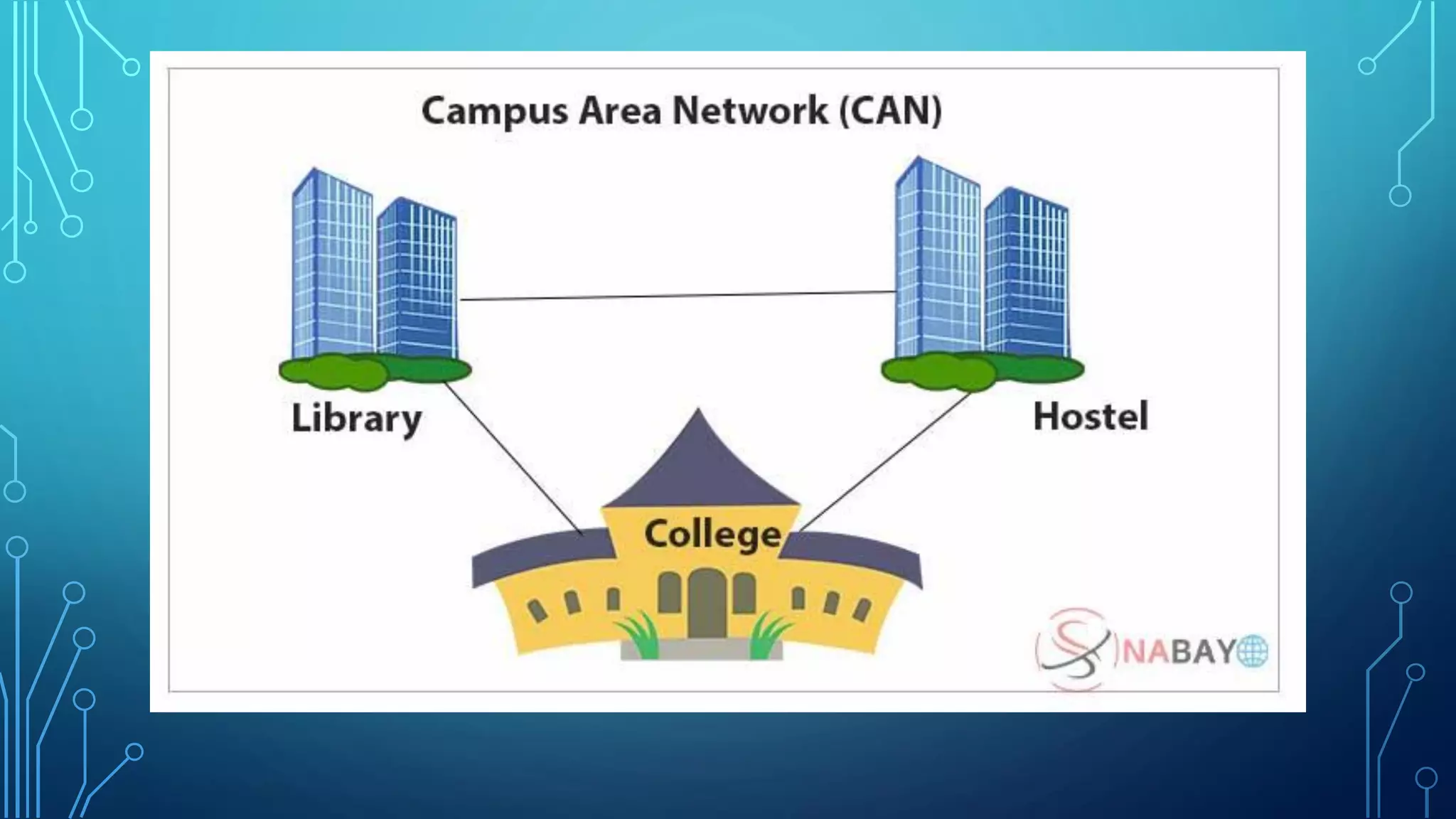 Campus Area Network (CAN)

Library

Hostel

College

SNABAY